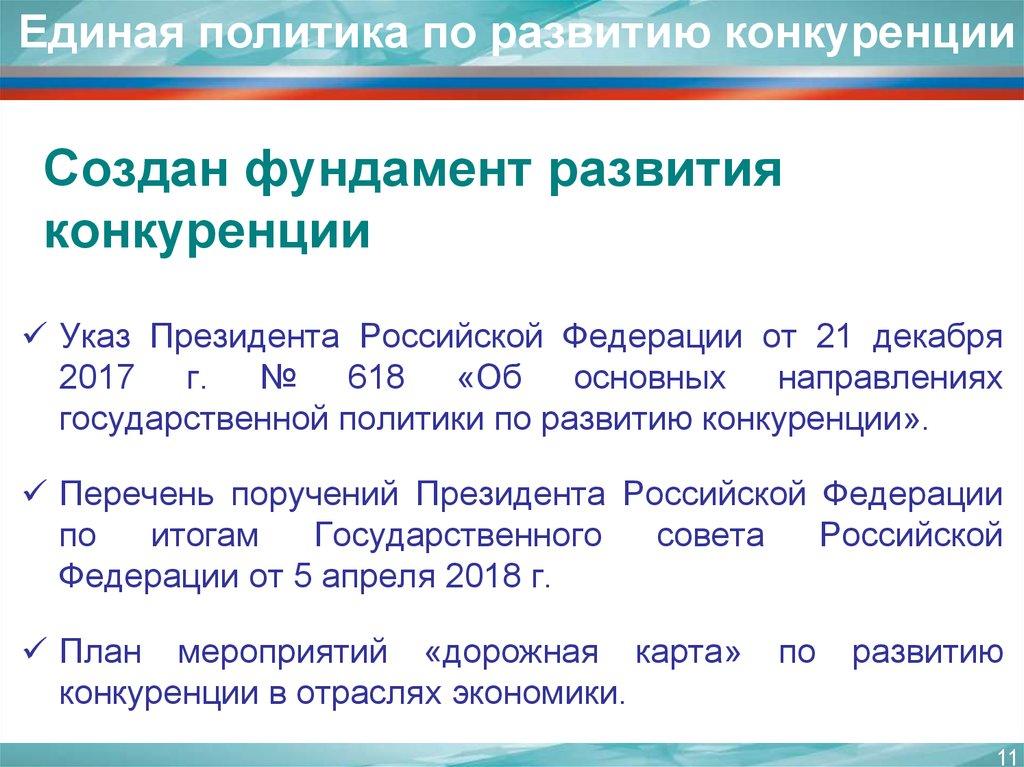 Единая политика по развитию конкуренции

Создан фундамент развития конкуренции

✓ Указ Президента Российской Федерации от 21 декабря 2017 г. № 618 «Об основных направлениях государственной политики по развитию конкуренции».

✓ Перечень поручений Президента Российской Федерации по итогам Государственного совета Российской Федерации от 5 апреля 2018 г.

✓ План мероприятий «дорожная карта» по развитию конкуренции в отраслях экономики.

11